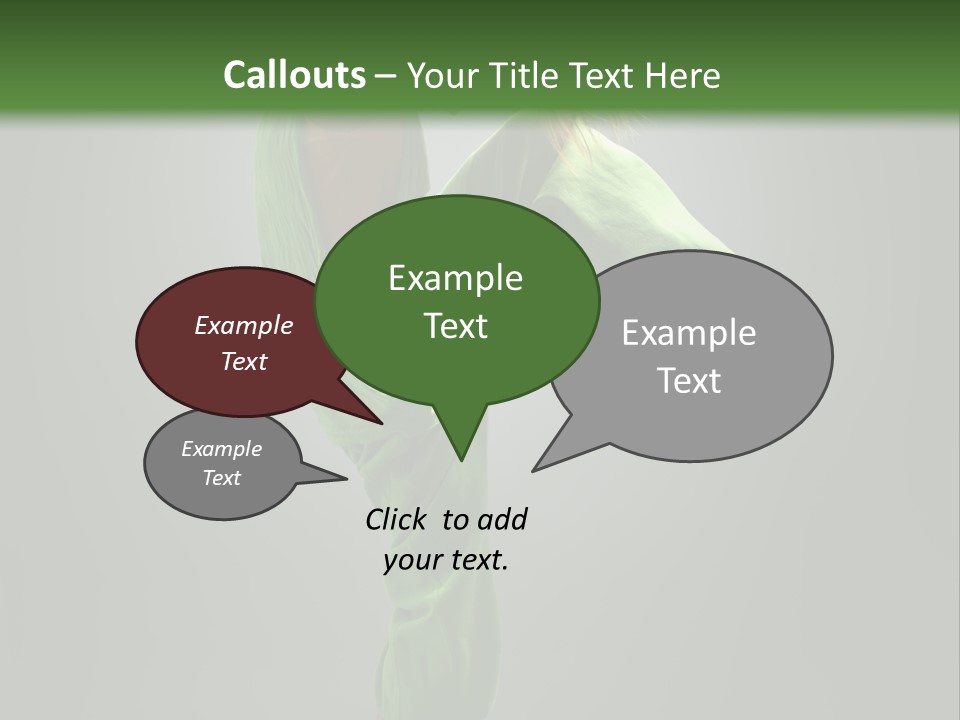 Callouts – Your Title Text Here

Example Text

Example Text

Example Text

Example Text

Click to add your text.